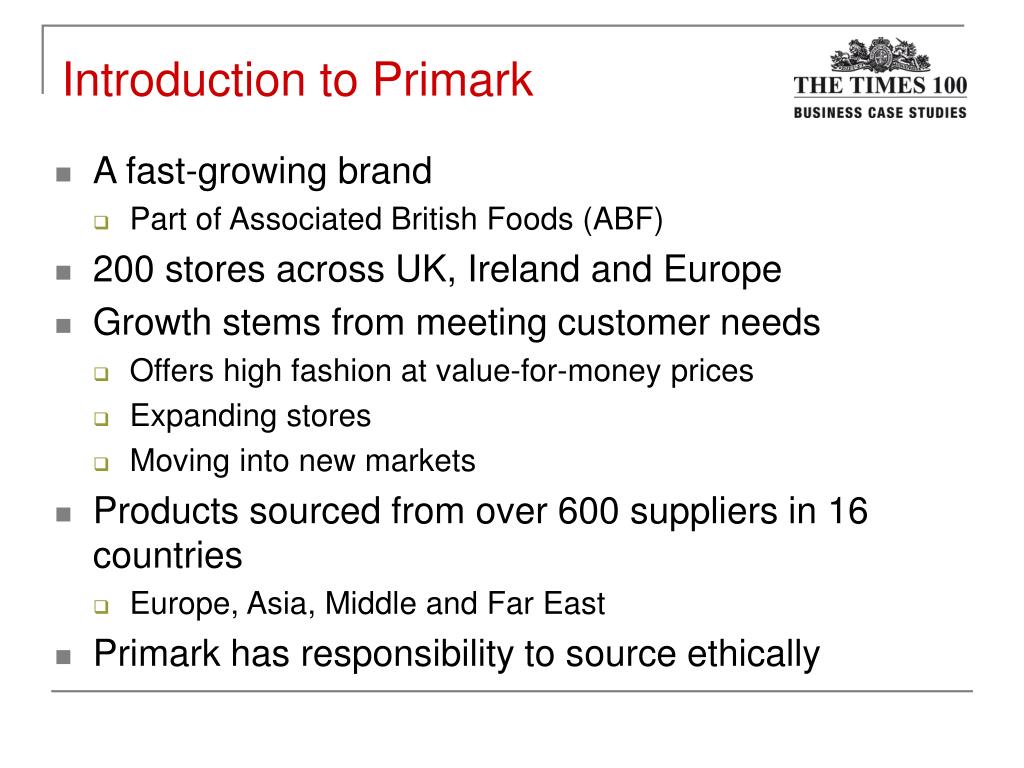 Introduction to Primark

THE TIMES 100
BUSINESS CASE STUDIES

- A fast-growing brand
  - Part of Associated British Foods (ABF)
- 200 stores across UK, Ireland and Europe
- Growth stems from meeting customer needs
  - Offers high fashion at value-for-money prices
  - Expanding stores
  - Moving into new markets
- Products sourced from over 600 suppliers in 16 countries
  - Europe, Asia, Middle and Far East
- Primark has responsibility to source ethically